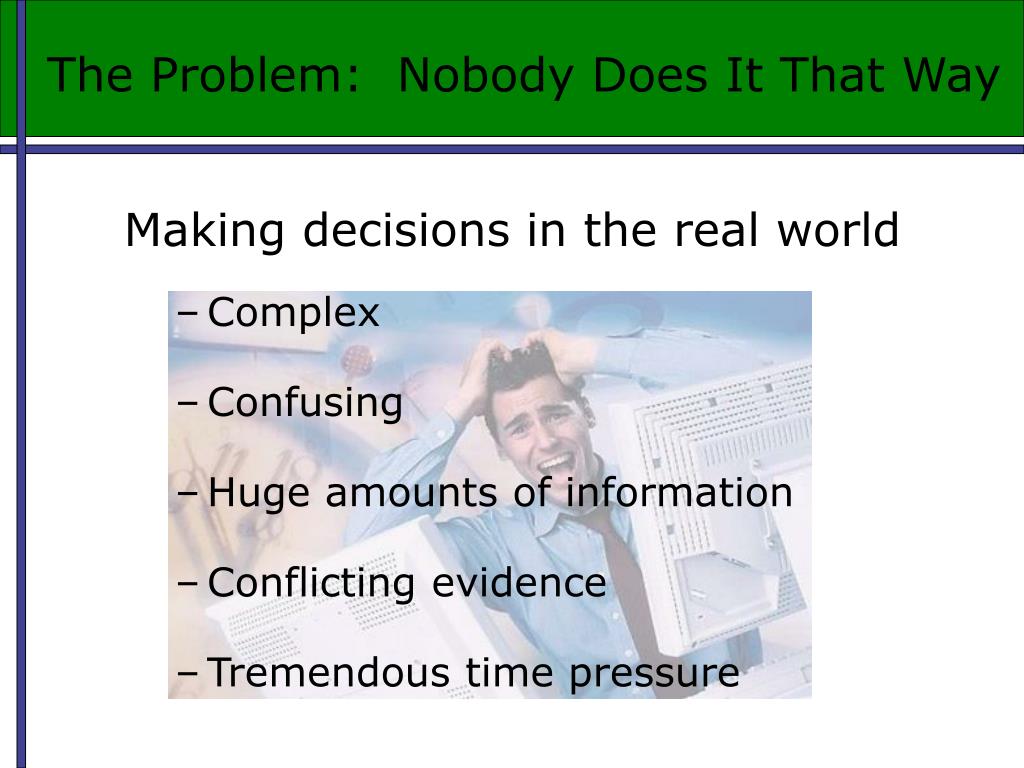 The Problem:  Nobody Does It That Way

Making decisions in the real world

– Complex

– Confusing

– Huge amounts of information

– Conflicting evidence

– Tremendous time pressure